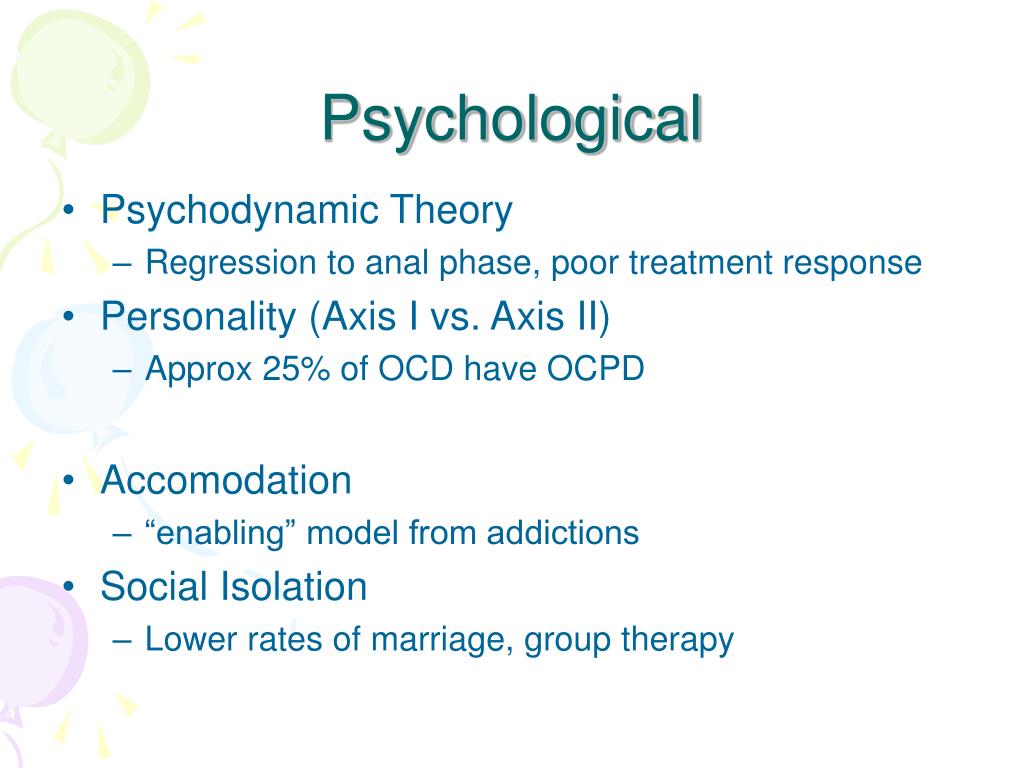 Psychological

• Psychodynamic Theory
  – Regression to anal phase, poor treatment response
• Personality (Axis I vs. Axis II)
  – Approx 25% of OCD have OCPD

• Accomodation
  – “enabling” model from addictions
• Social Isolation
  – Lower rates of marriage, group therapy